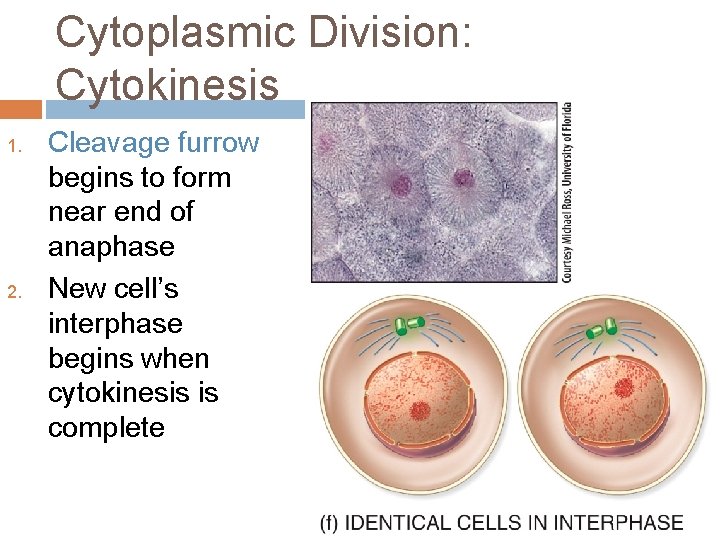 Cytoplasmic Division: Cytokinesis

1. Cleavage furrow begins to form near end of anaphase
2. New cell's interphase begins when cytokinesis is complete

Courtesy Michael Ross, University of Florida

(f) IDENTICAL CELLS IN INTERPHASE